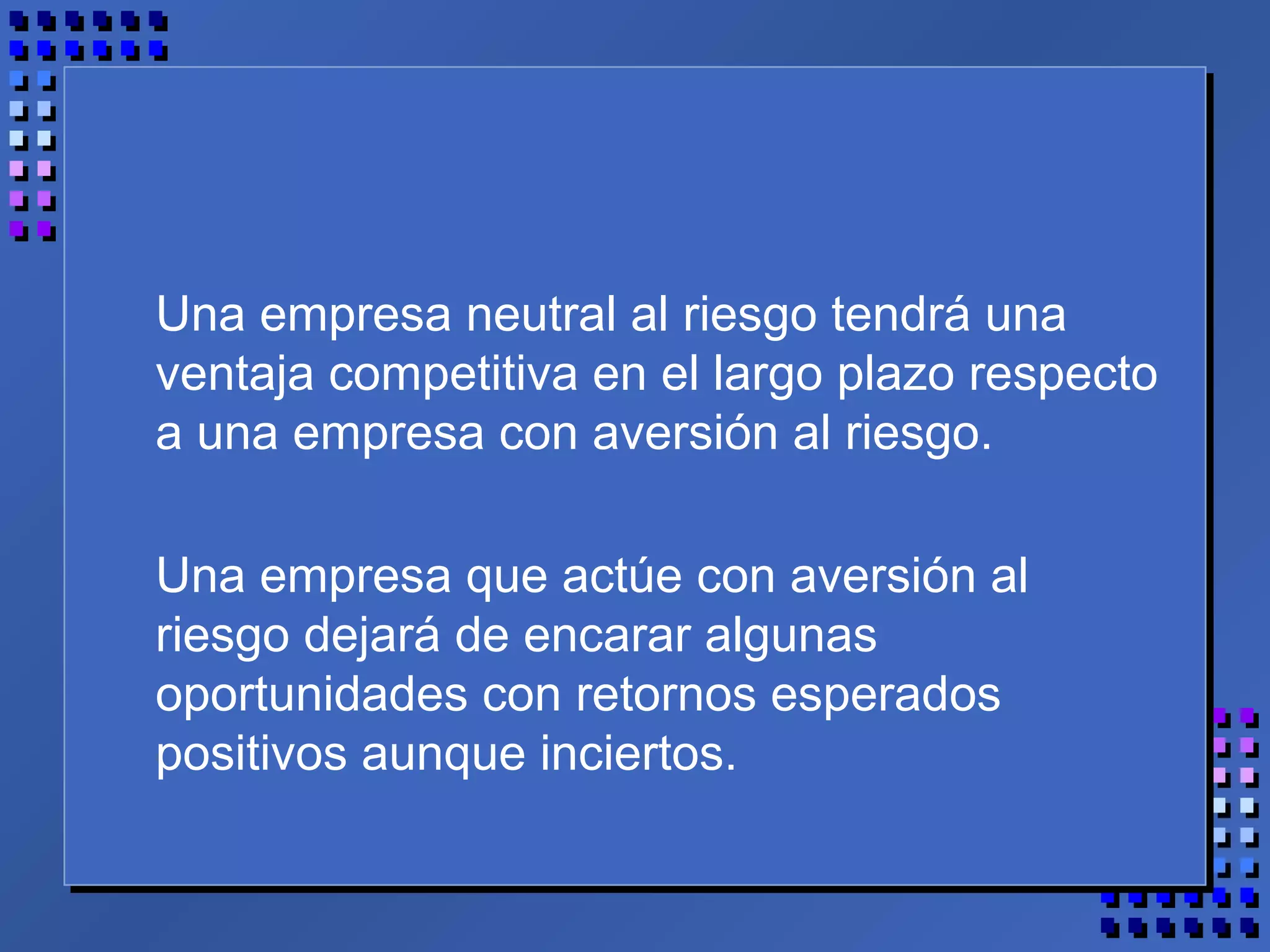 Una empresa neutral al riesgo tendrá una ventaja competitiva en el largo plazo respecto a una empresa con aversión al riesgo.

Una empresa que actúe con aversión al riesgo dejará de encarar algunas oportunidades con retornos esperados positivos aunque inciertos.